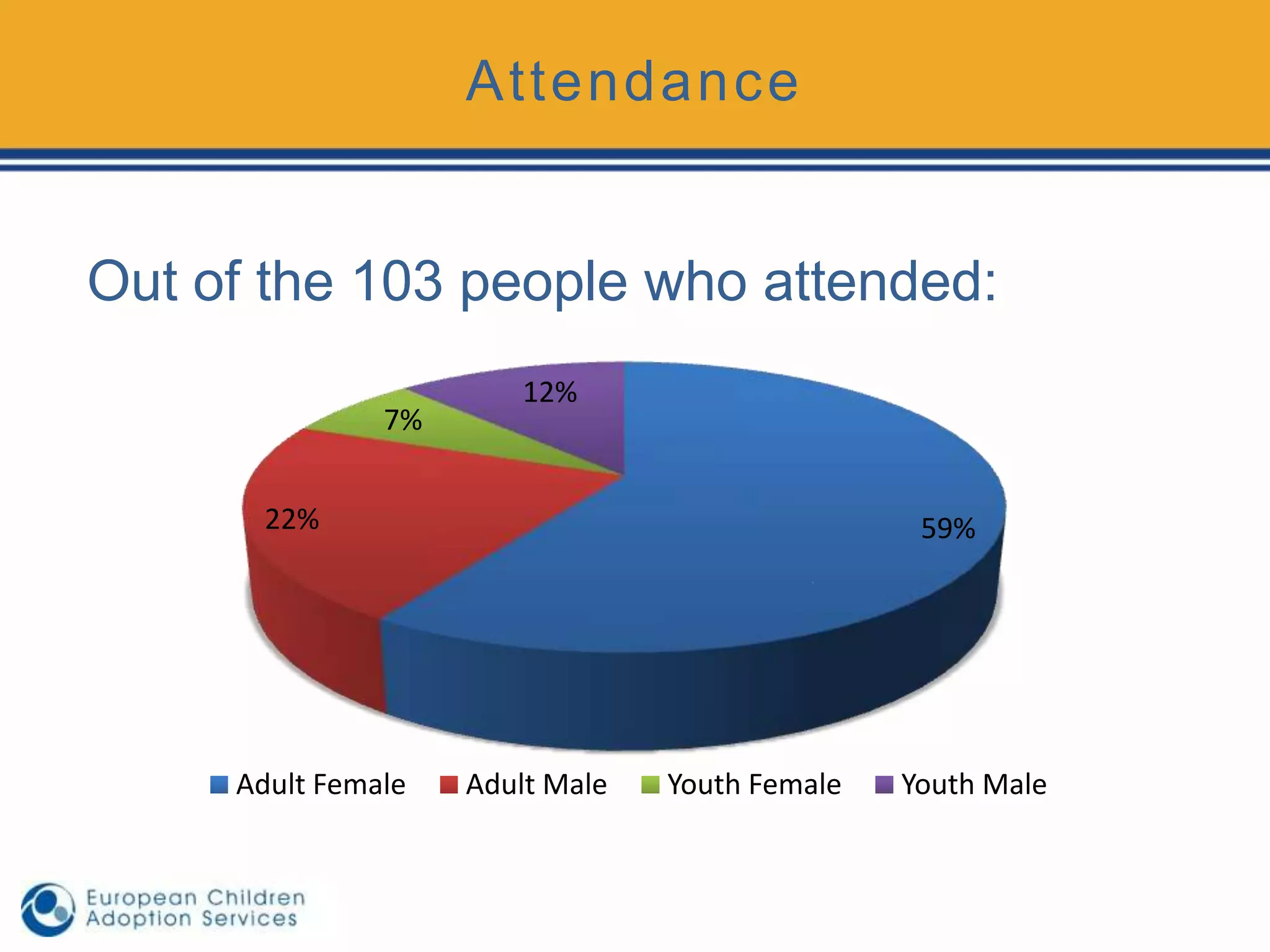 Attendance

Out of the 103 people who attended:

12%
7%
22%
59%

Adult Female Adult Male Youth Female Youth Male

European Children Adoption Services